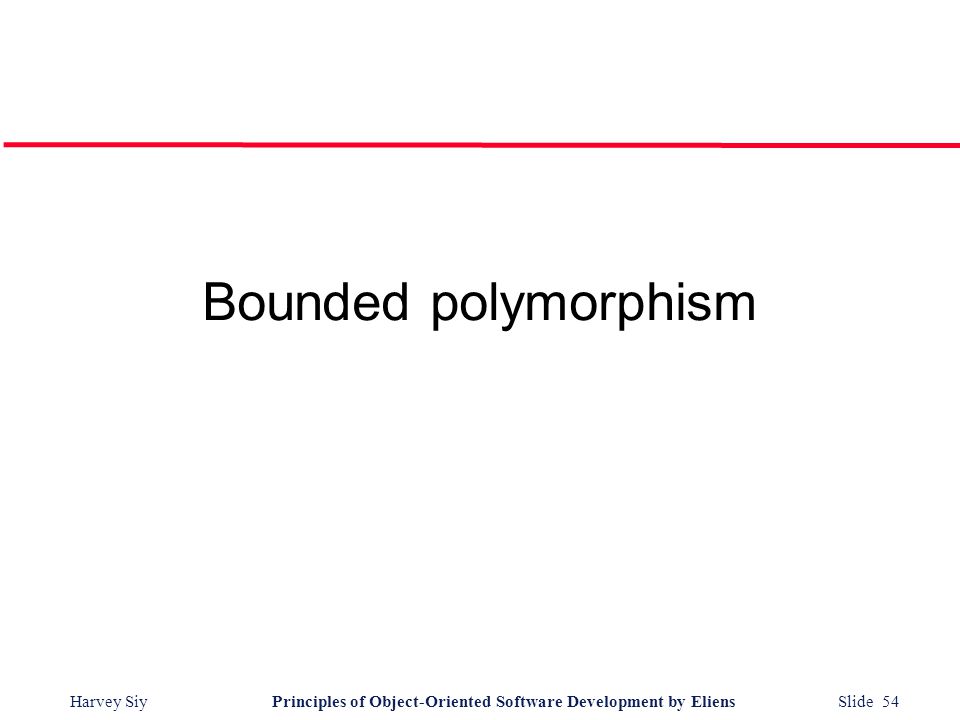 Bounded polymorphism

Harvey Siy

Principles of Object-Oriented Software Development by Eliens

Slide 54